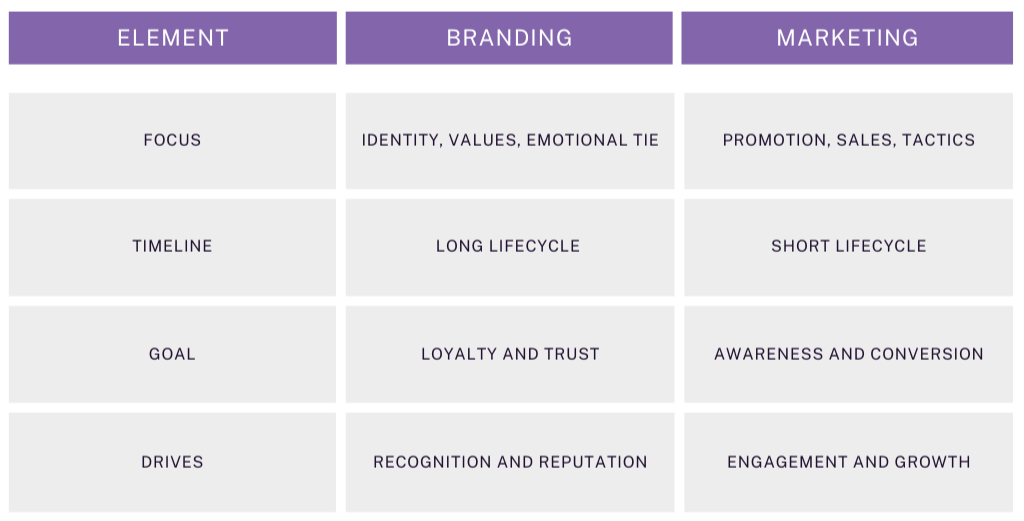 | ELEMENT | BRANDING | MARKETING |
|---|---|---|
| FOCUS | IDENTITY, VALUES, EMOTIONAL TIE | PROMOTION, SALES, TACTICS |
| TIMELINE | LONG LIFECYCLE | SHORT LIFECYCLE |
| GOAL | LOYALTY AND TRUST | AWARENESS AND CONVERSION |
| DRIVES | RECOGNITION AND REPUTATION | ENGAGEMENT AND GROWTH |